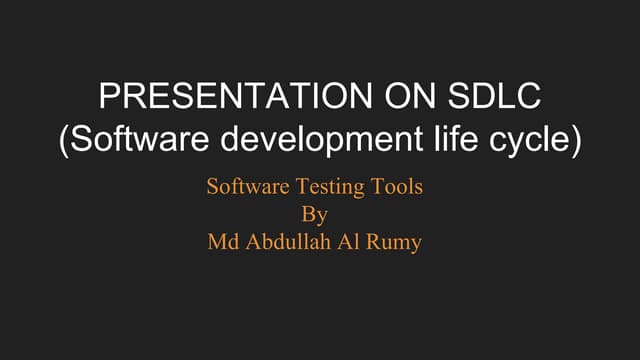 PRESENTATION ON SDLC
(Software development life cycle)

Software Testing Tools
By
Md Abdullah Al Rumy